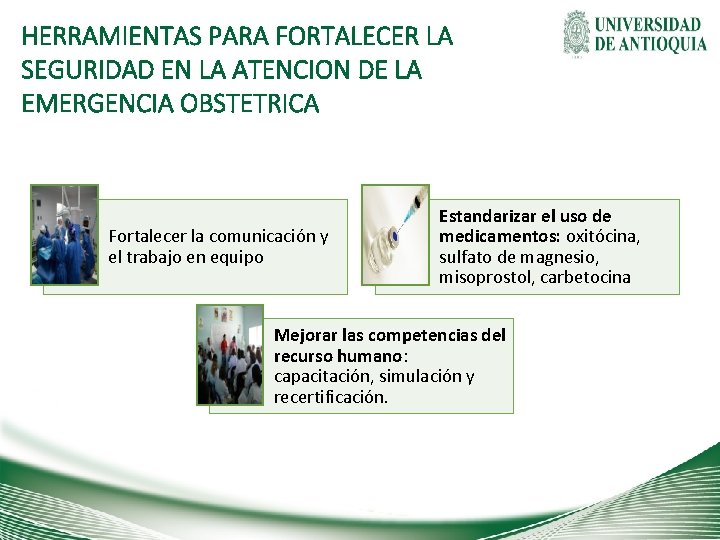 HERRAMIENTAS PARA FORTALECER LA SEGURIDAD EN LA ATENCION DE LA EMERGENCIA OBSTETRICA

UNIVERSIDAD DE ANTIOQUIA

Fortalecer la comunicación y el trabajo en equipo

Estandarizar el uso de medicamentos: oxitócina, sulfato de magnesio, misoprostol, carbetocina

Mejorar las competencias del recurso humano: capacitación, simulación y recertificación.